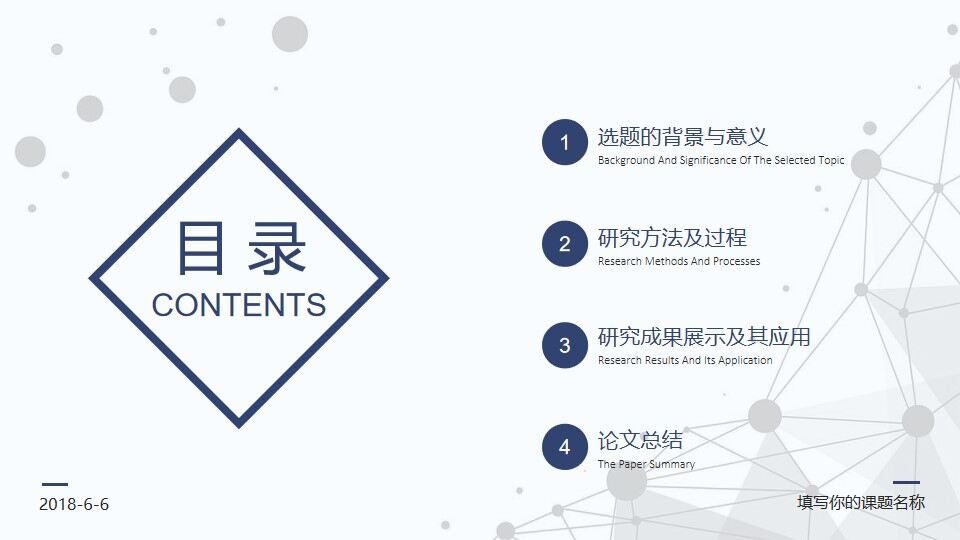 目录
CONTENTS

1
选题的背景与意义
Background And Significance Of The Selected Topic

2
研究方法及过程
Research Methods And Processes

3
研究成果展示及其应用
Research Results And Its Application

4
论文总结
The Paper Summary

2018-6-6

填写你的课题名称